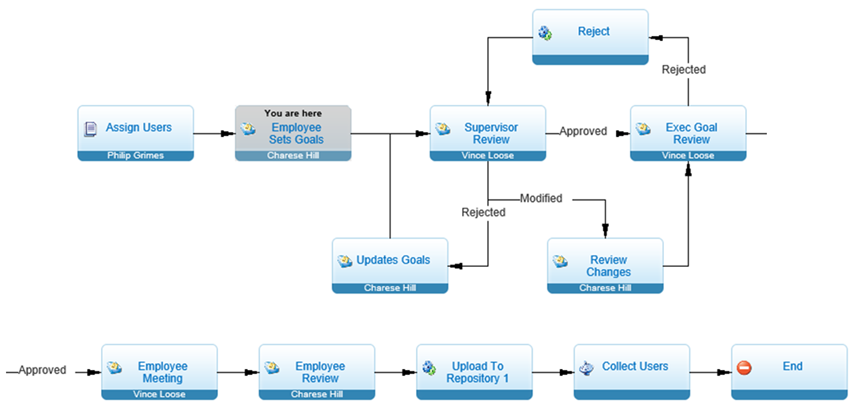 Reject

Rejected

Assign Users
Philip Grimes

You are here
Employee Sets Goals
Charese Hill

Supervisor Review
Vince Loose

Approved

Exec Goal Review
Vince Loose

Modified

Rejected

Updates Goals
Charese Hill

Review Changes
Charese Hill

Approved

Employee Meeting
Vince Loose

Employee Review
Charese Hill

Upload To Repository 1

Collect Users

End